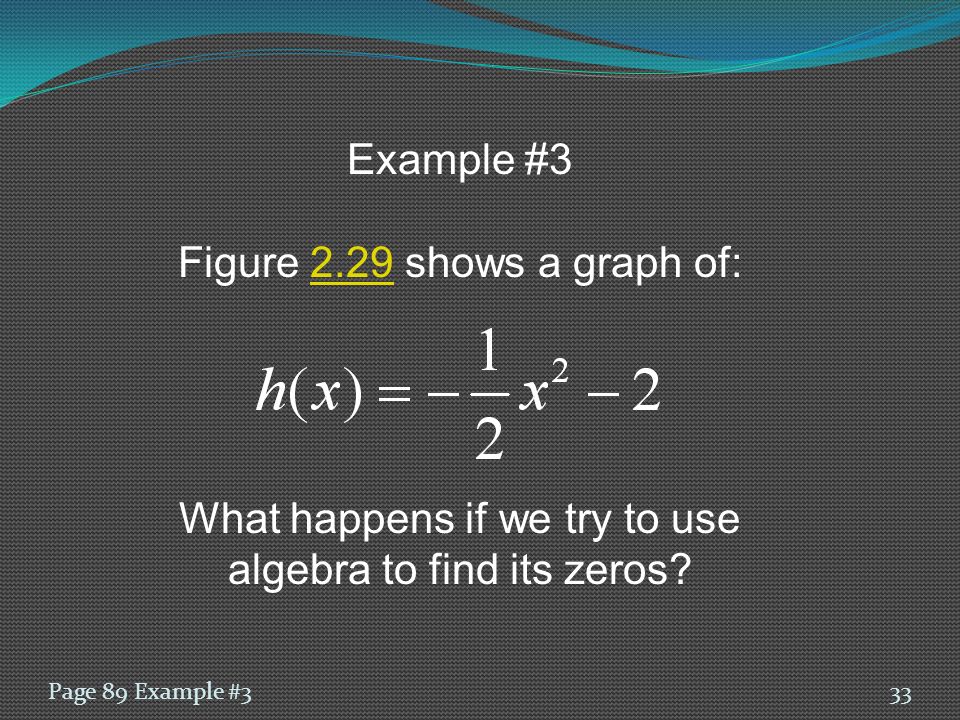 Example #3

Figure 2.29 shows a graph of:

$h(x) = -\frac{1}{2}x^2 - 2$

What happens if we try to use algebra to find its zeros?

Page 89 Example #3

33